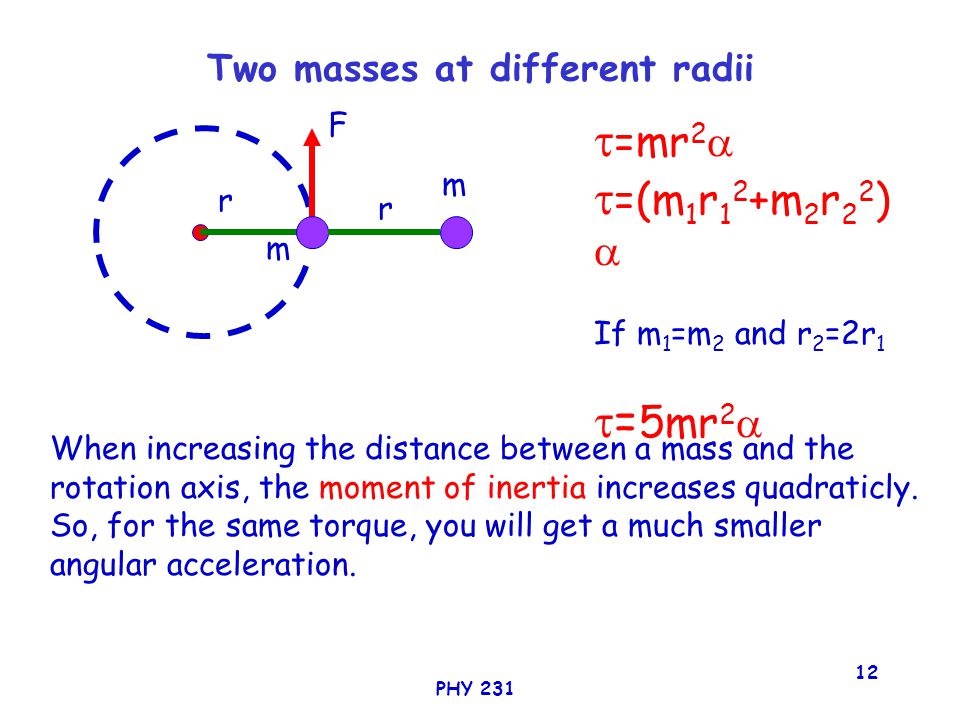 Two masses at different radii

F

r

m

r

m

$\tau=mr^2\alpha$

$\tau=(m_1r_1^2+m_2r_2^2)\alpha$

If $m_1=m_2$ and $r_2=2r_1$

$\tau=5mr^2\alpha$

When increasing the distance between a mass and the rotation axis, the moment of inertia increases quadraticly. So, for the same torque, you will get a much smaller angular acceleration.

PHY 231

12